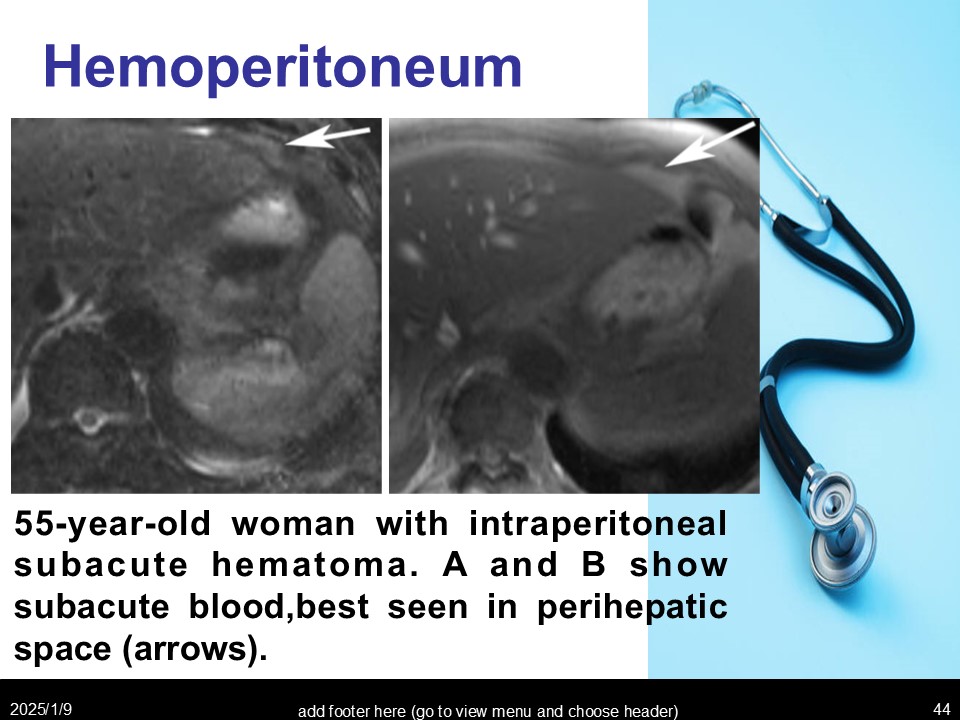 Hemoperitoneum

55-year-old woman with intraperitoneal subacute hematoma. A and B show subacute blood,best seen in perihepatic space (arrows).

2025/1/9

add footer here (go to view menu and choose header)

44